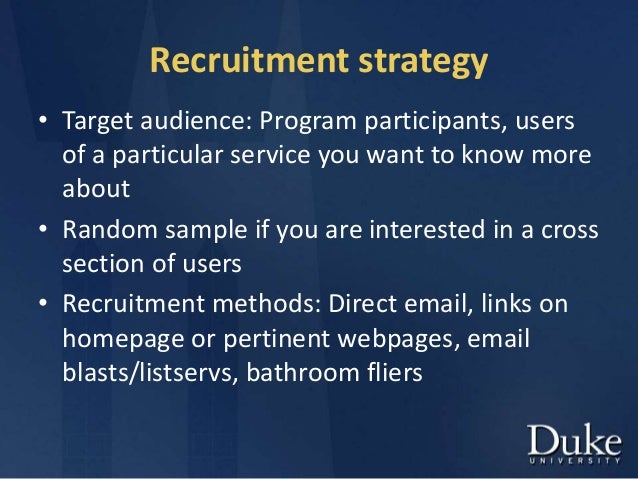 Recruitment strategy

• Target audience: Program participants, users of a particular service you want to know more about

• Random sample if you are interested in a cross section of users

• Recruitment methods: Direct email, links on homepage or pertinent webpages, email blasts/listservs, bathroom fliers

Duke
UNIVERSITY